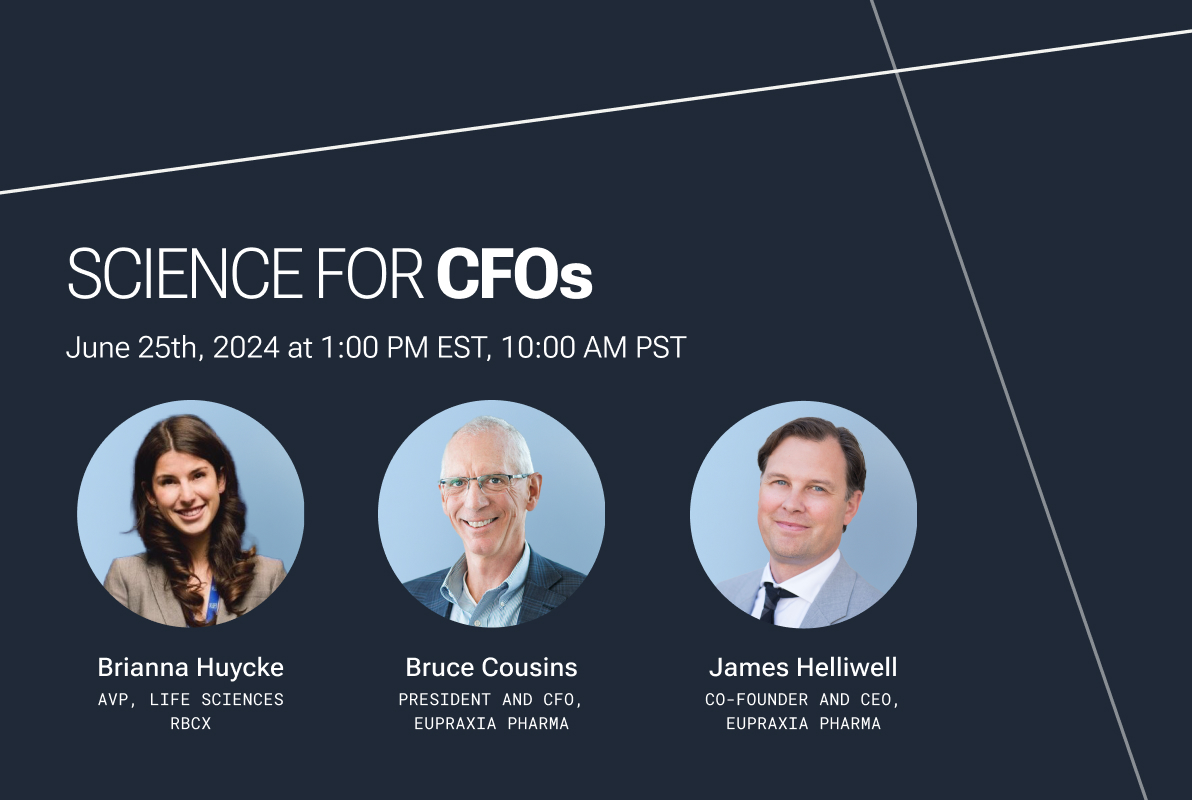 SCIENCE FOR CFOs

June 25th, 2024 at 1:00 PM EST, 10:00 AM PST

Brianna Huycke
AVP, LIFE SCIENCES
RBCX

Bruce Cousins
PRESIDENT AND CFO,
EUPRAXIA PHARMA

James Helliwell
CO-FOUNDER AND CEO,
EUPRAXIA PHARMA